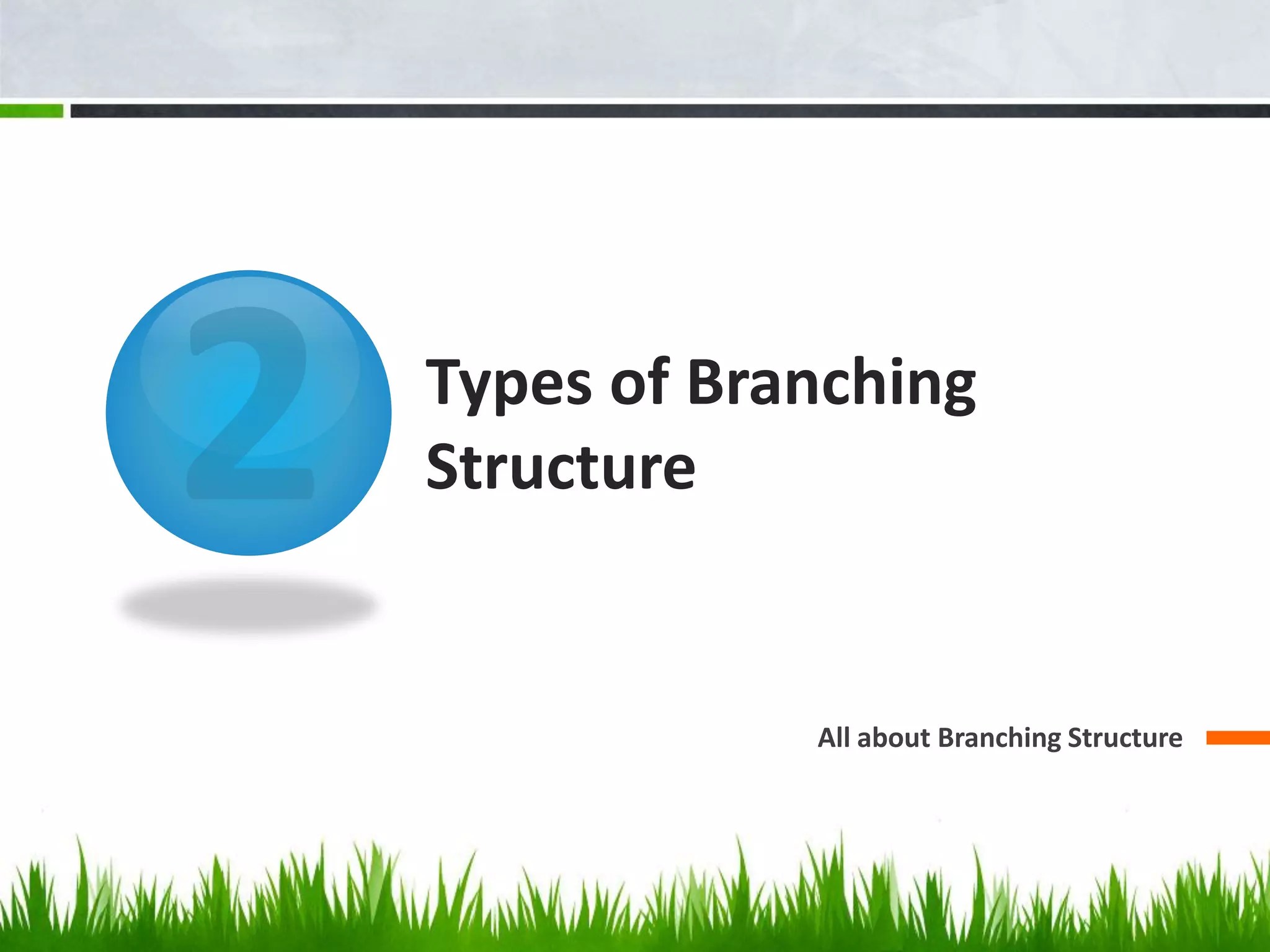 2

Types of Branching Structure

All about Branching Structure